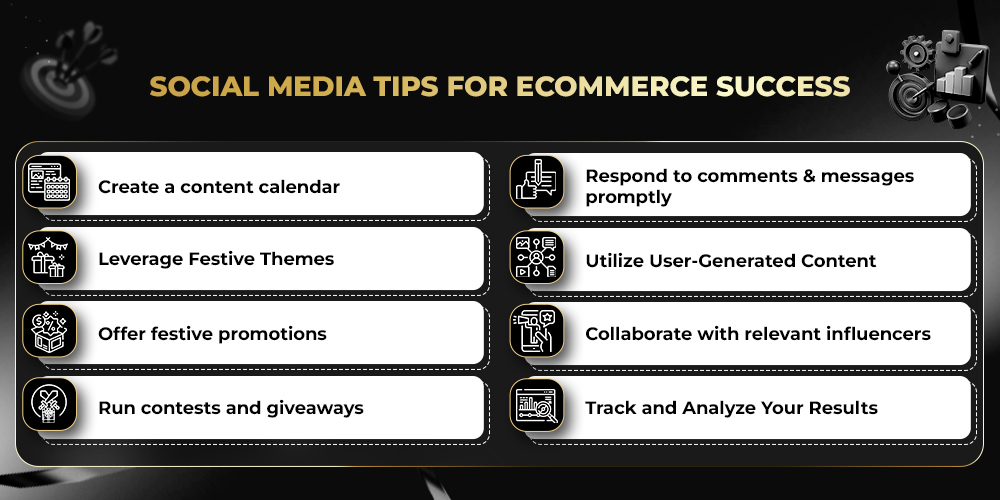 SOCIAL MEDIA TIPS FOR ECOMMERCE SUCCESS

Create a content calendar

Leverage Festive Themes

Offer festive promotions

Run contests and giveaways

Respond to comments & messages promptly

Utilize User-Generated Content

Collaborate with relevant influencers

Track and Analyze Your Results